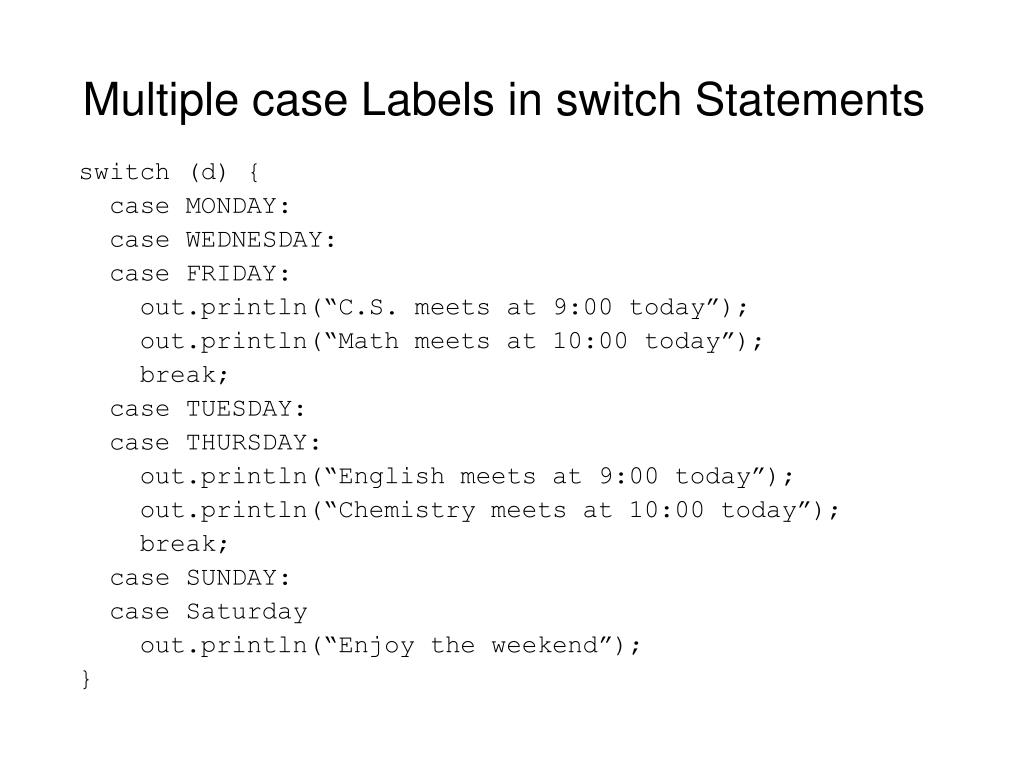 Multiple case Labels in switch Statements

switch (d) {
  case MONDAY:
  case WEDNESDAY:
  case FRIDAY:
    out.println(“C.S. meets at 9:00 today”);
    out.println(“Math meets at 10:00 today”);
    break;
  case TUESDAY:
  case THURSDAY:
    out.println(“English meets at 9:00 today”);
    out.println(“Chemistry meets at 10:00 today”);
    break;
  case SUNDAY:
  case Saturday
    out.println(“Enjoy the weekend”);
}